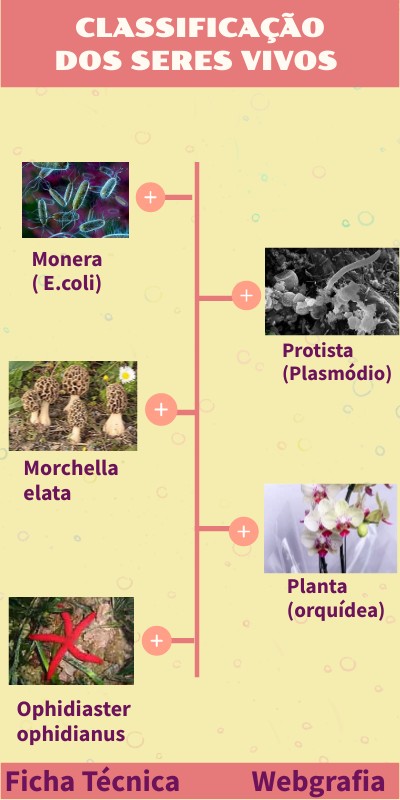 CLASSIFICAÇÃO DOS SERES VIVOS

+

Monera ( E.coli)

+

Protista (Plasmódio)

+

Morchella elata

+

Planta (orquídea)

+

Ophidiaster ophidianus

Ficha Técnica

Webgrafia